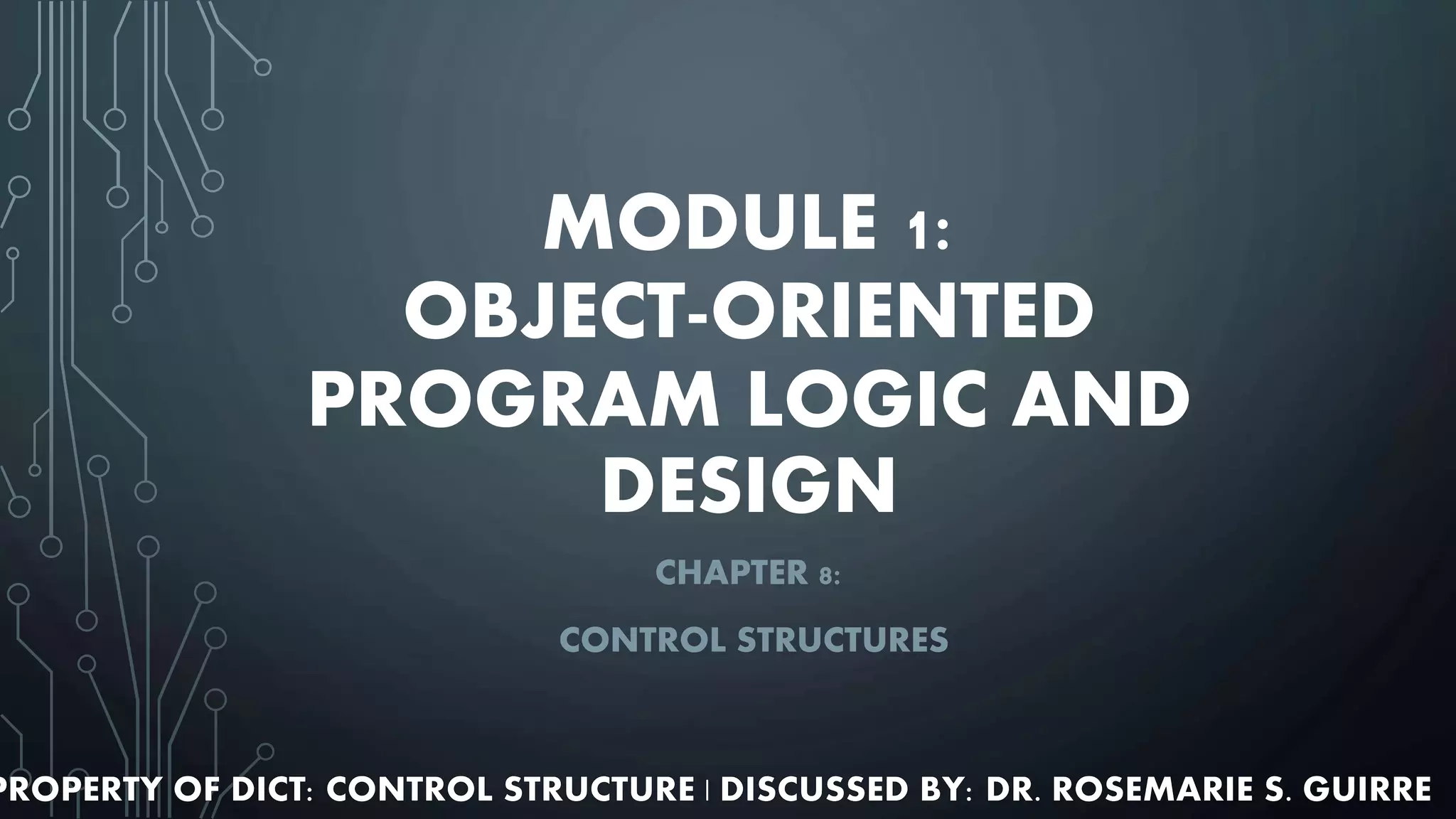 MODULE 1: OBJECT-ORIENTED PROGRAM LOGIC AND DESIGN

CHAPTER 8:

CONTROL STRUCTURES

PROPERTY OF DICT: CONTROL STRUCTURE | DISCUSSED BY: DR. ROSEMARIE S. GUIRRE